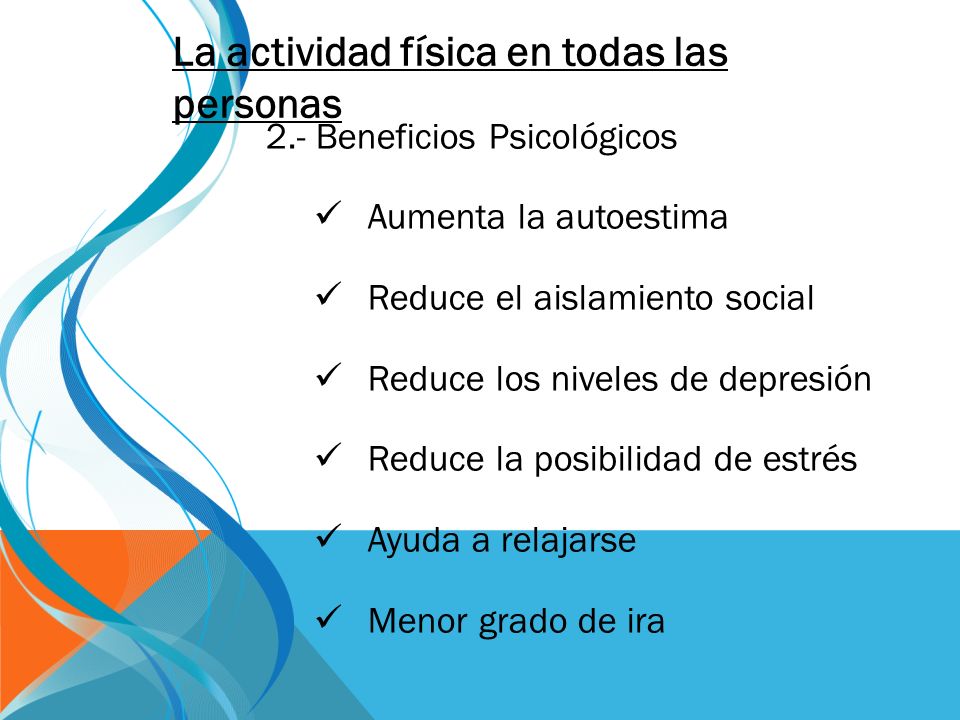 La actividad física en todas las personas

2.- Beneficios Psicológicos

✓ Aumenta la autoestima

✓ Reduce el aislamiento social

✓ Reduce los niveles de depresión

✓ Reduce la posibilidad de estrés

✓ Ayuda a relajarse

✓ Menor grado de ira